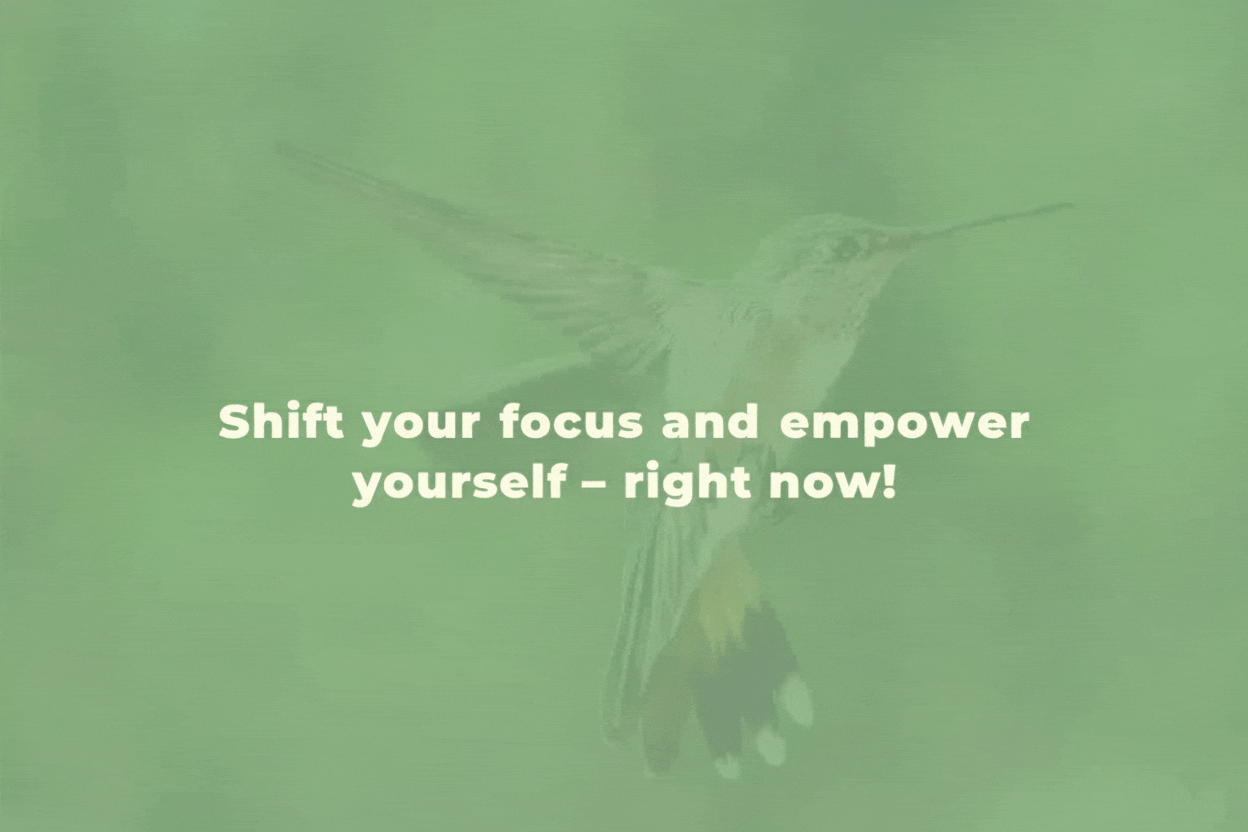 Shift your focus and empower yourself – right now!